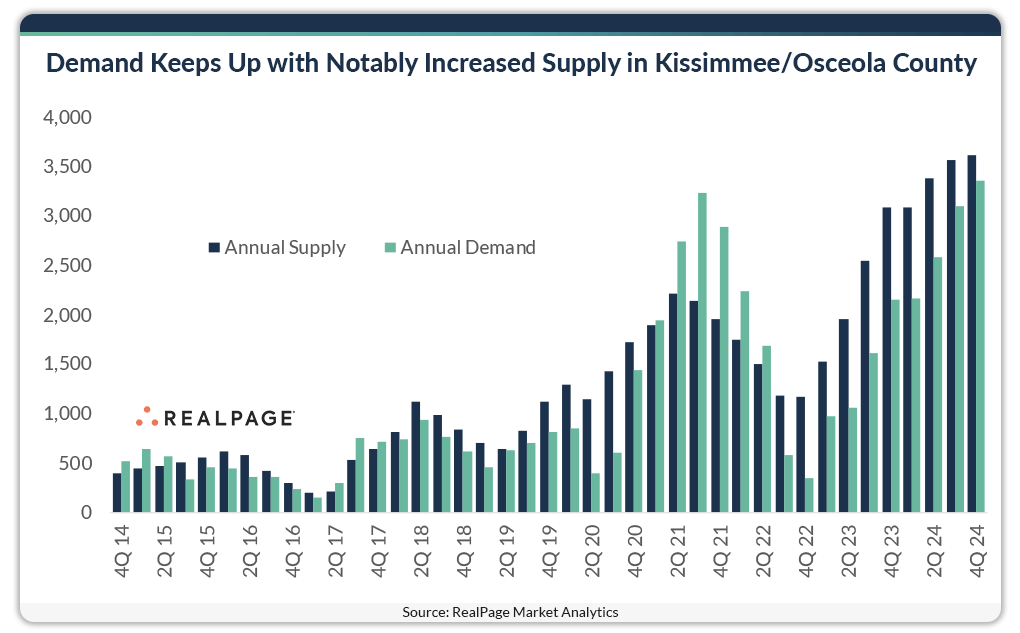 Demand Keeps Up with Notably Increased Supply in Kissimmee/Osceola County

4,000
3,500
3,000
2,500
2,000
1,500
1,000
500
0

Annual Supply
Annual Demand

REALPAGE

4Q 14
2Q 15
4Q 15
2Q 16
4Q 16
2Q 17
4Q 17
2Q 18
4Q 18
2Q 19
4Q 19
2Q 20
4Q 20
2Q 21
4Q 21
2Q 22
4Q 22
2Q 23
4Q 23
2Q 24
4Q 24

Source: RealPage Market Analytics